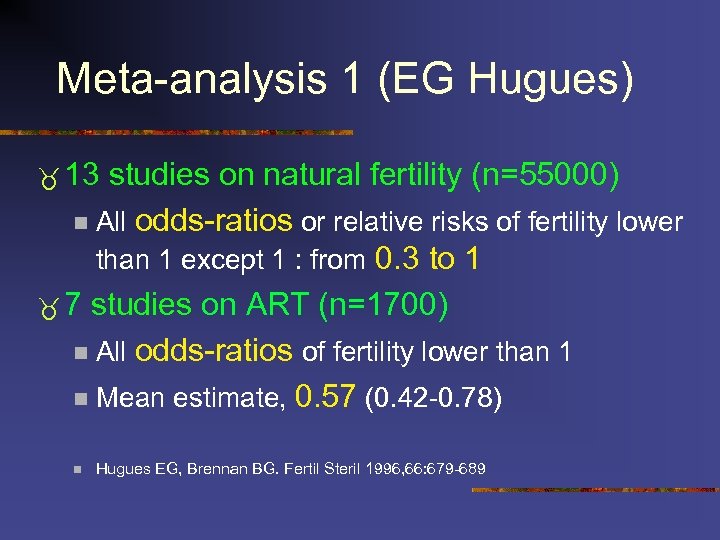 Meta-analysis 1 (EG Hugues)

13 studies on natural fertility (n=55000)

All odds-ratios or relative risks of fertility lower than 1 except 1 : from 0.3 to 1

7 studies on ART (n=1700)

All odds-ratios of fertility lower than 1

Mean estimate, 0.57 (0.42-0.78)

Hugues EG, Brennan BG. Fertil Steril 1996,66:679-689